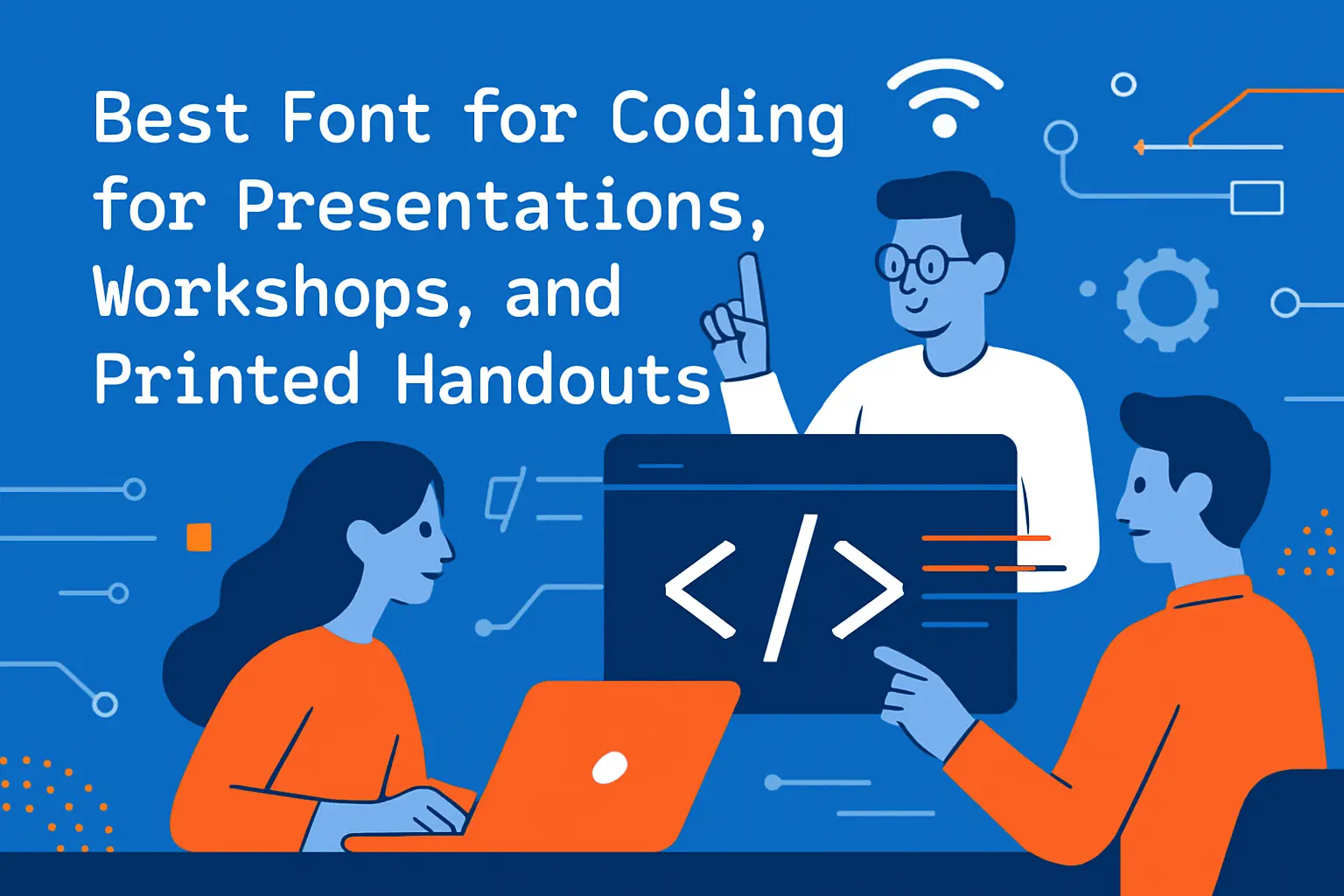 Best Font for Coding for Presentations, Workshops, and Printed Handouts

</>